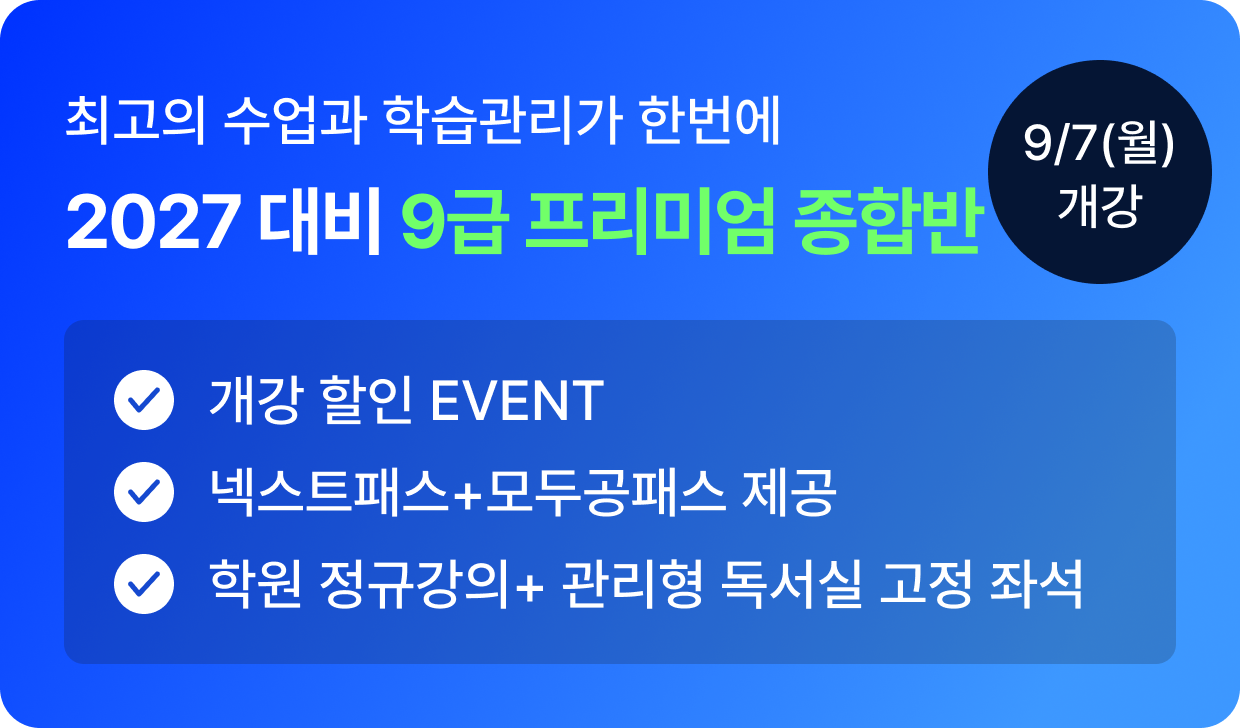 최고의 수업과 학습관리가 한번에

2027 대비 9급 프리미엄 종합반

9/7(월) 개강

개강 할인 EVENT

넥스트패스+모두공패스 제공

학원 정규강의+ 관리형 독서실 고정 좌석